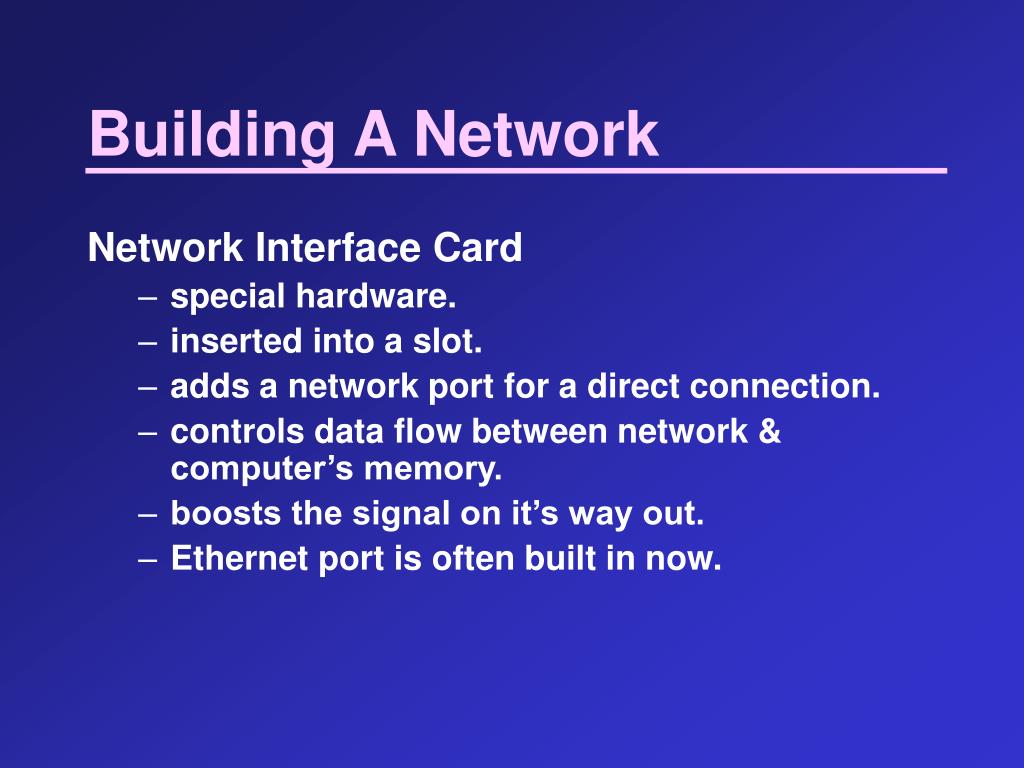 Building A Network

Network Interface Card
– special hardware.
– inserted into a slot.
– adds a network port for a direct connection.
– controls data flow between network & computer’s memory.
– boosts the signal on it’s way out.
– Ethernet port is often built in now.